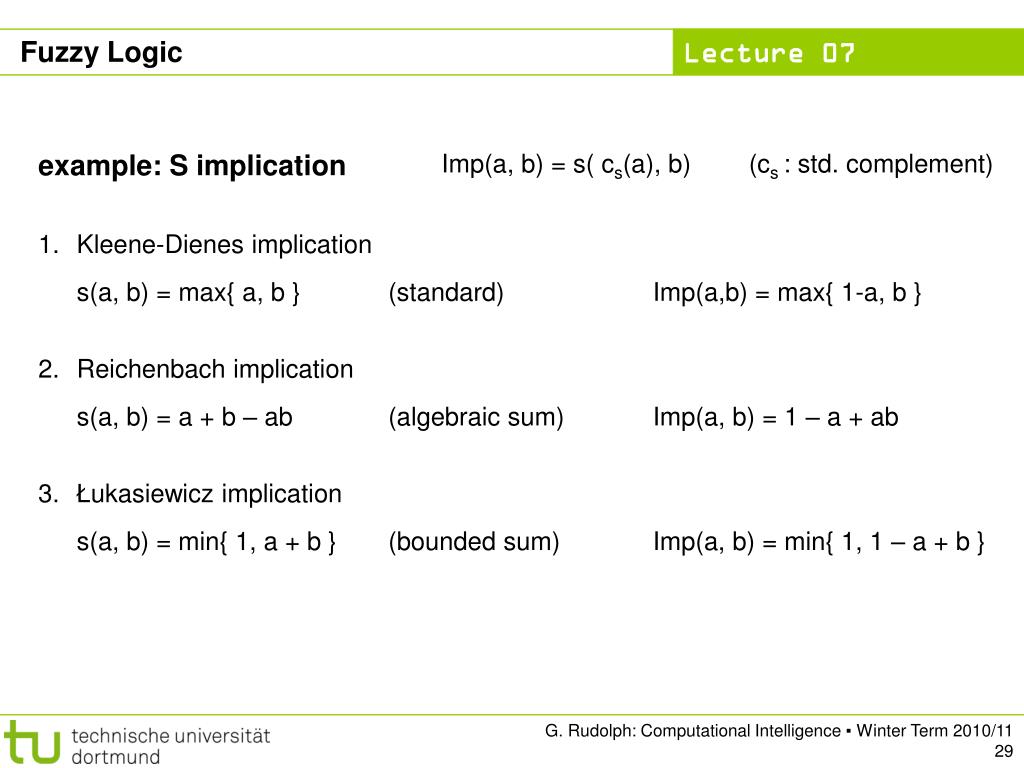 Fuzzy Logic

Lecture 07

example: S implication

Imp(a, b) = s( $c_s$(a), b)  ($c_s$ : std. complement)

1. Kleene-Dienes implication

s(a, b) = max{ a, b }  (standard)  Imp(a,b) = max{ 1-a, b }

2. Reichenbach implication

s(a, b) = a + b – ab  (algebraic sum)  Imp(a, b) = 1 – a + ab

3. Łukasiewicz implication

s(a, b) = min{ 1, a + b }  (bounded sum)  Imp(a, b) = min{ 1, 1 – a + b }

tu technische universität dortmund

G. Rudolph: Computational Intelligence ▪ Winter Term 2010/11

29